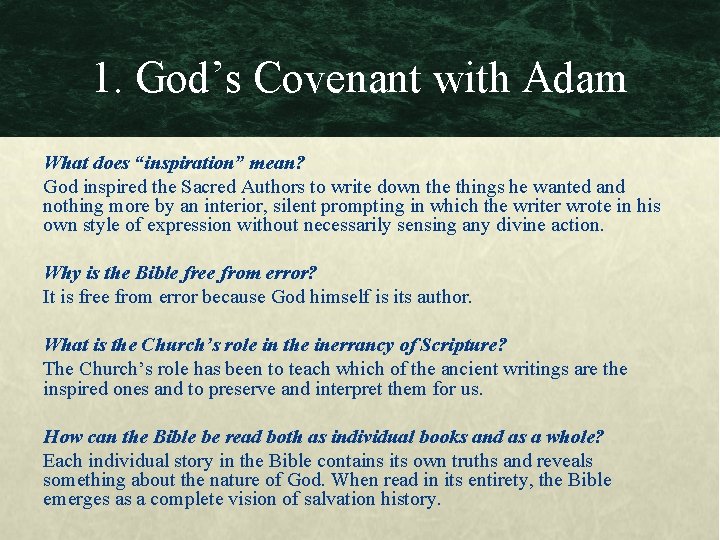 1. God’s Covenant with Adam

What does “inspiration” mean?

God inspired the Sacred Authors to write down the things he wanted and nothing more by an interior, silent prompting in which the writer wrote in his own style of expression without necessarily sensing any divine action.

Why is the Bible free from error?

It is free from error because God himself is its author.

What is the Church’s role in the inerrancy of Scripture?

The Church’s role has been to teach which of the ancient writings are the inspired ones and to preserve and interpret them for us.

How can the Bible be read both as individual books and as a whole?

Each individual story in the Bible contains its own truths and reveals something about the nature of God. When read in its entirety, the Bible emerges as a complete vision of salvation history.